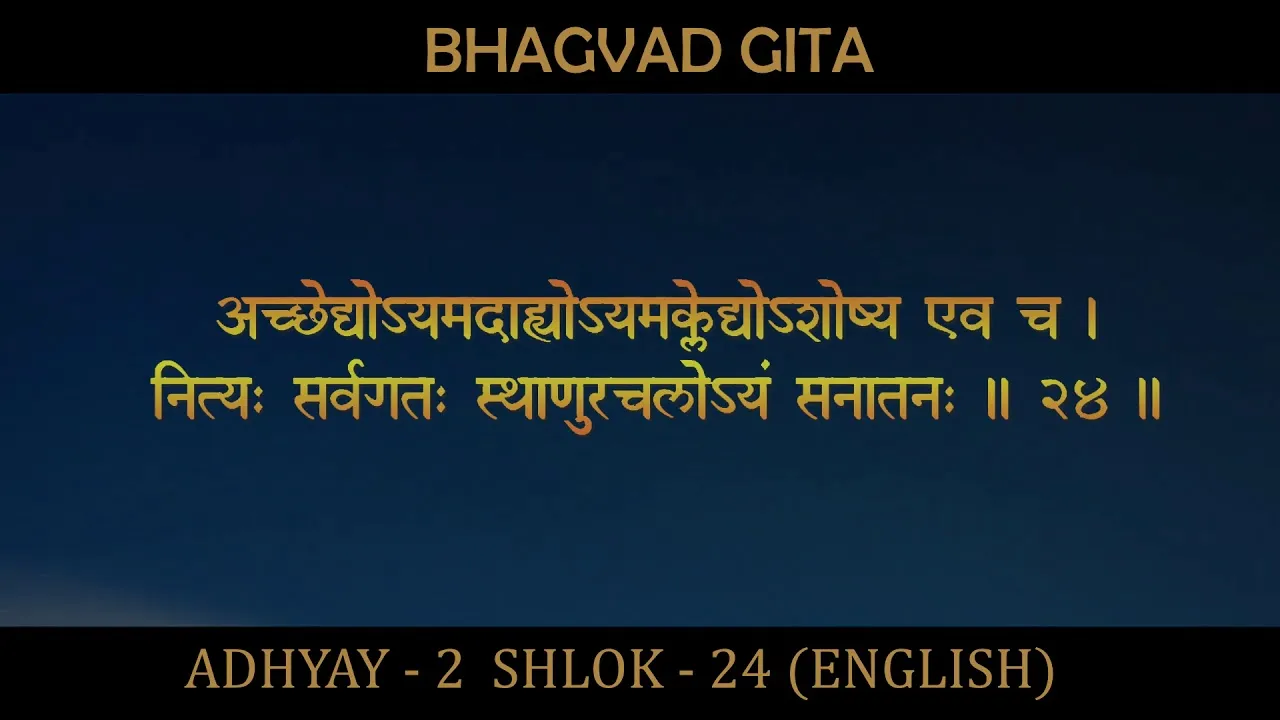 BHAGVAD GITA

अच्छेद्योऽयमदाह्योऽयमक्लेद्योऽशोष्य एव च ।
नित्यः सर्वगतः स्थाणुरचलोऽयं सनातनः ॥ २४ ॥

ADHYAY - 2 SHLOK - 24 (ENGLISH)